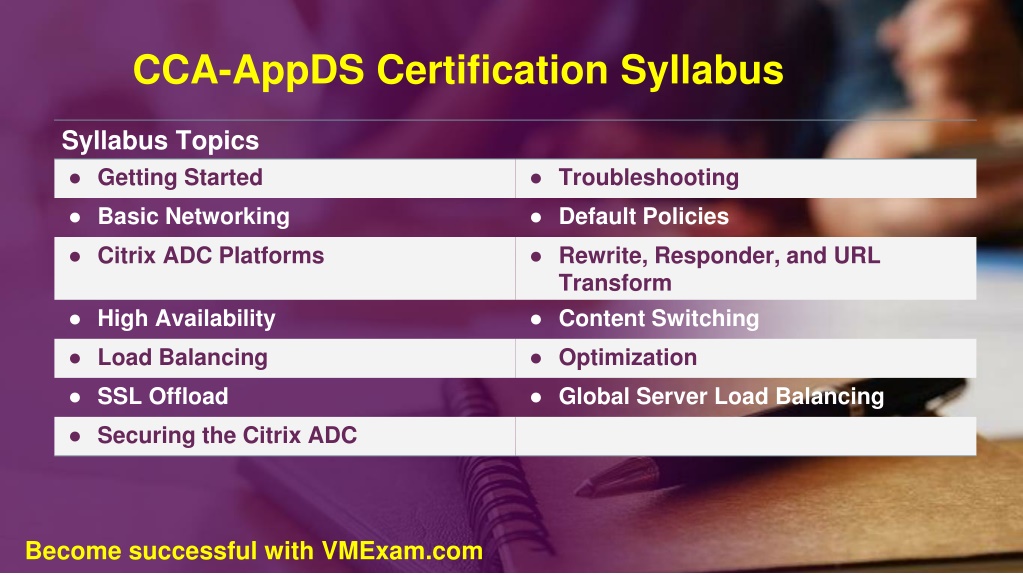 CCA-AppDS Certification Syllabus

| Syllabus Topics | |
|---|---|
| ● Getting Started | ● Troubleshooting |
| ● Basic Networking | ● Default Policies |
| ● Citrix ADC Platforms | ● Rewrite, Responder, and URL Transform |
| ● High Availability | ● Content Switching |
| ● Load Balancing | ● Optimization |
| ● SSL Offload | ● Global Server Load Balancing |
| ● Securing the Citrix ADC | |

Become successful with VMExam.com